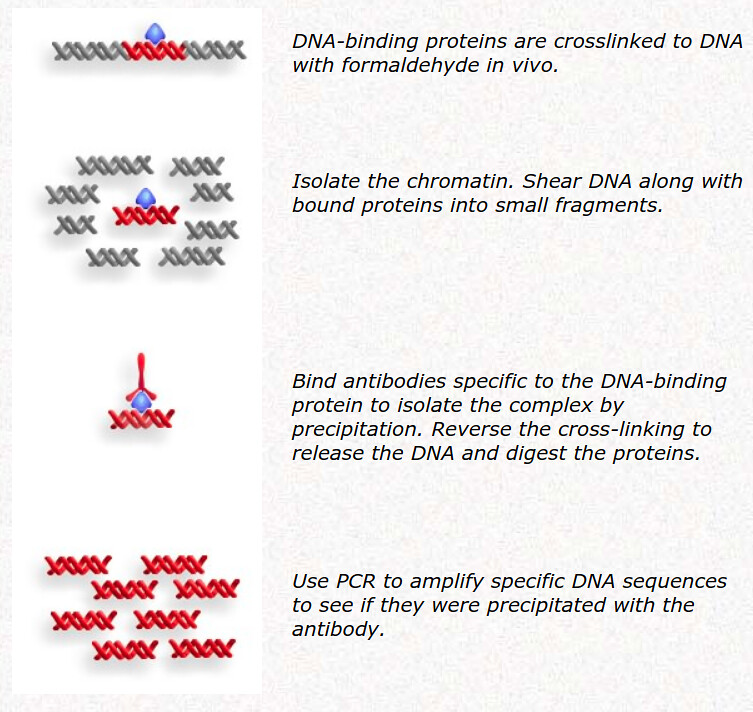 DNA-binding proteins are crosslinked to DNA with formaldehyde in vivo.

Isolate the chromatin. Shear DNA along with bound proteins into small fragments.

Bind antibodies specific to the DNA-binding protein to isolate the complex by precipitation. Reverse the cross-linking to release the DNA and digest the proteins.

Use PCR to amplify specific DNA sequences to see if they were precipitated with the antibody.